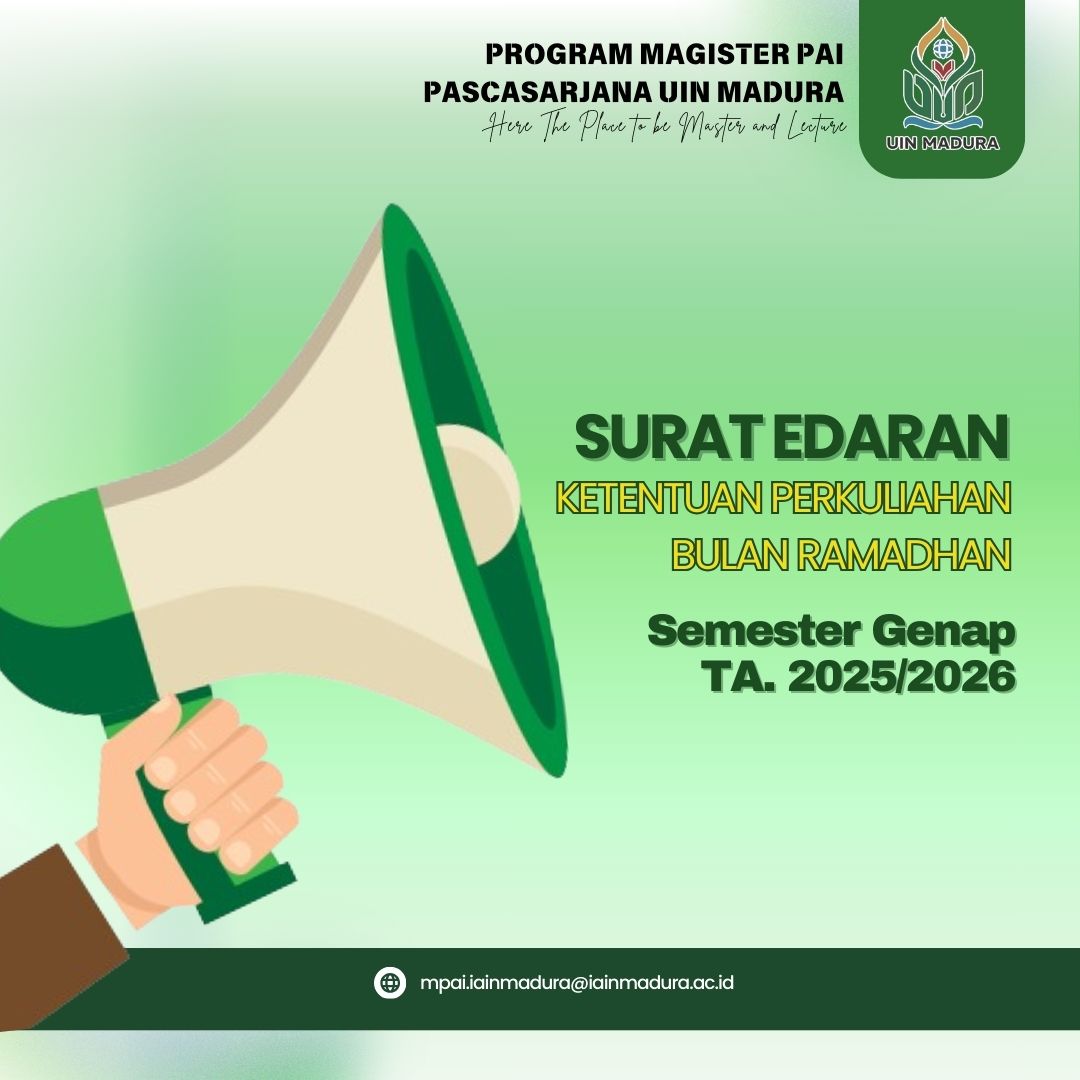 PROGRAM MAGISTER PAI
PASCASARJANA UIN MADURA
Here The Place to be Master and Lecture

UIN MADURA

SURAT EDARAN
KETENTUAN PERKULIAHAN
BULAN RAMADHAN

Semester Genap
TA. 2025/2026

mpai.iainmadura@iainmadura.ac.id